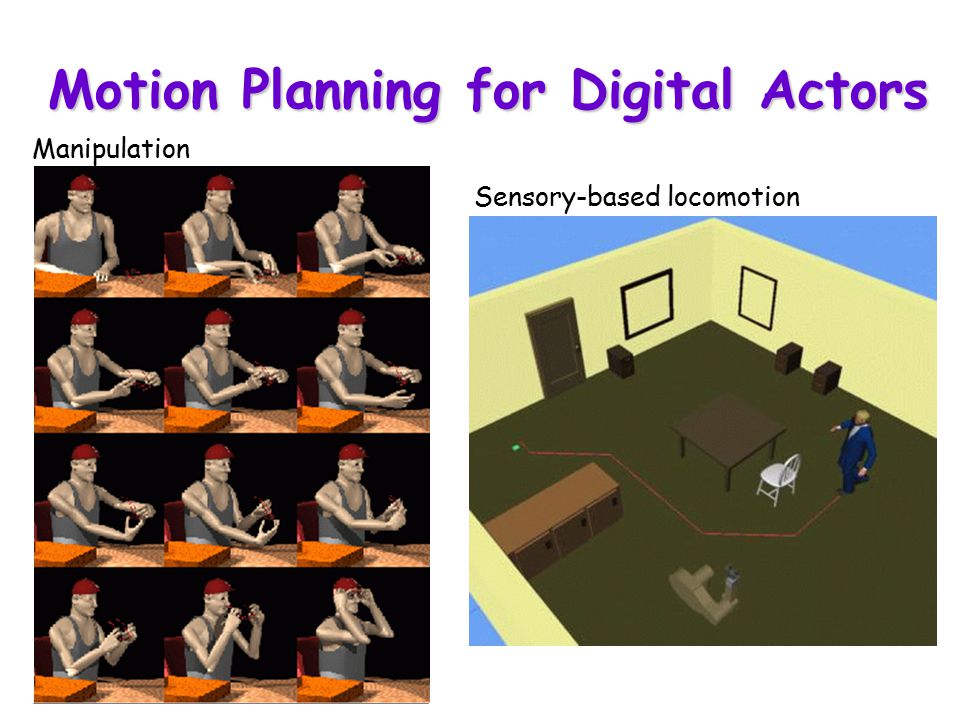 Motion Planning for Digital Actors

Manipulation

Sensory-based locomotion